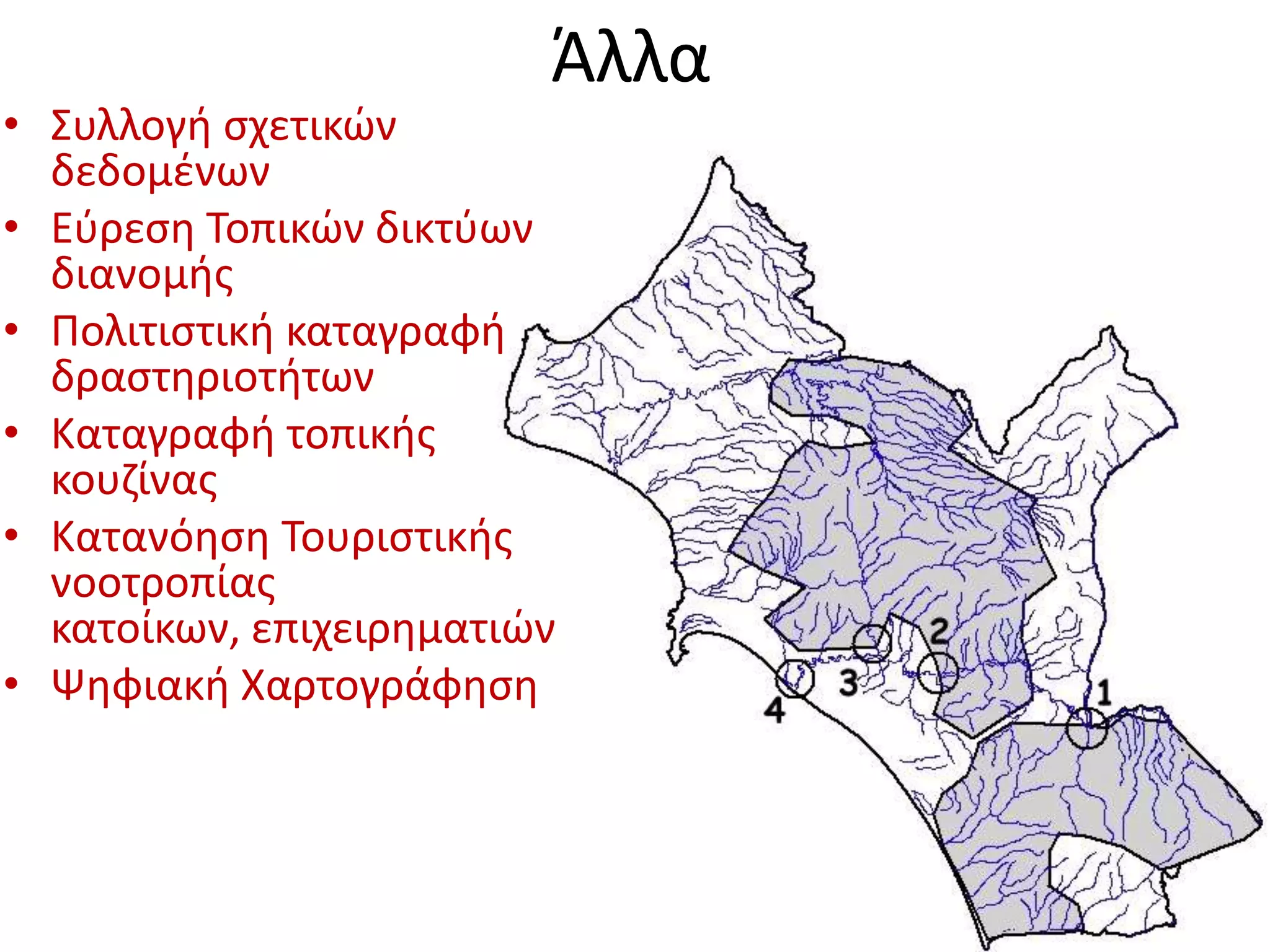 Άλλα

• Συλλογή σχετικών δεδομένων
• Εύρεση Τοπικών δικτύων διανομής
• Πολιτιστική καταγραφή δραστηριοτήτων
• Καταγραφή τοπικής κουζίνας
• Κατανόηση Τουριστικής νοοτροπίας κατοίκων, επιχειρηματιών
• Ψηφιακή Χαρτογράφηση

2
3
4
1